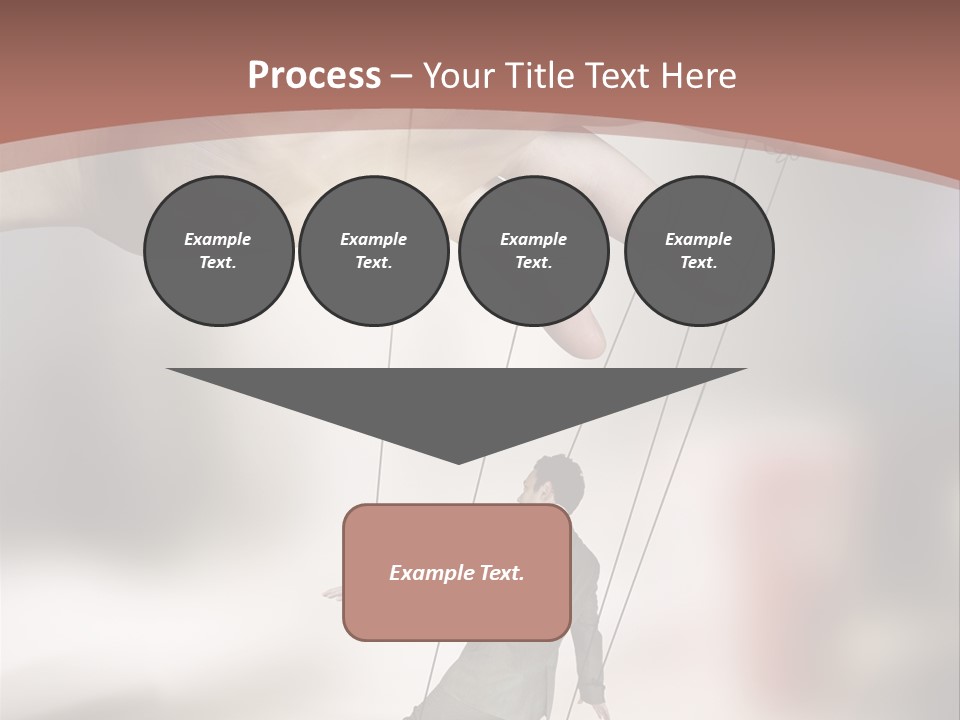 Process – Your Title Text Here

Example Text.

Example Text.

Example Text.

Example Text.

Example Text.